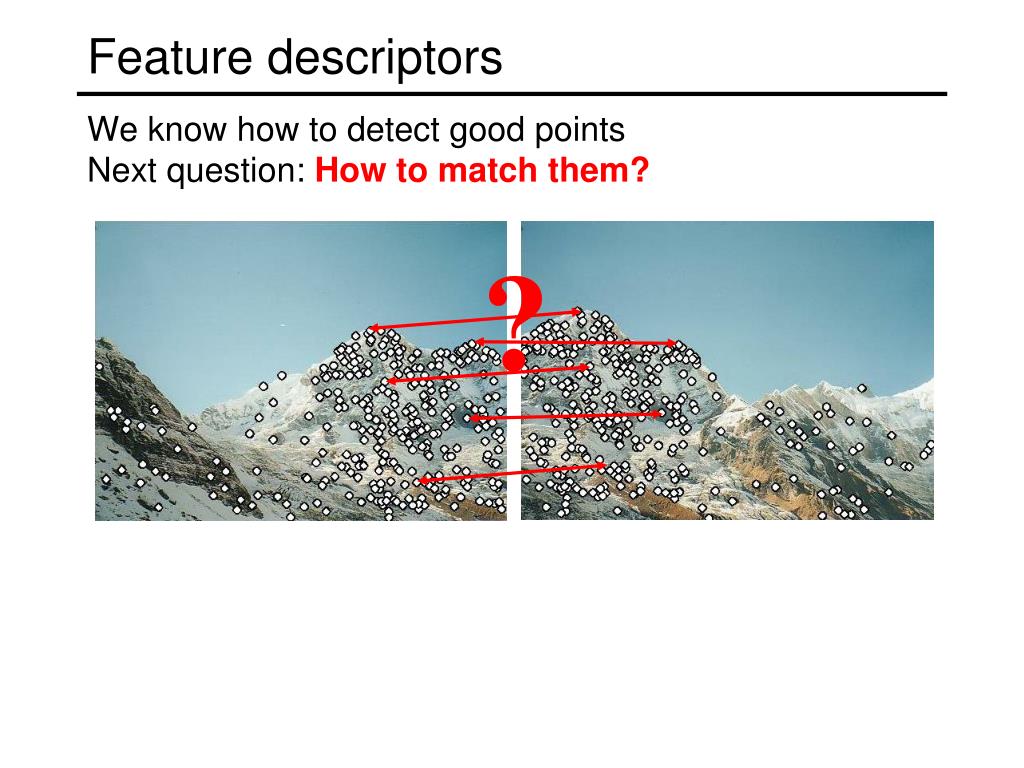 Feature descriptors

We know how to detect good points
Next question: How to match them?

?